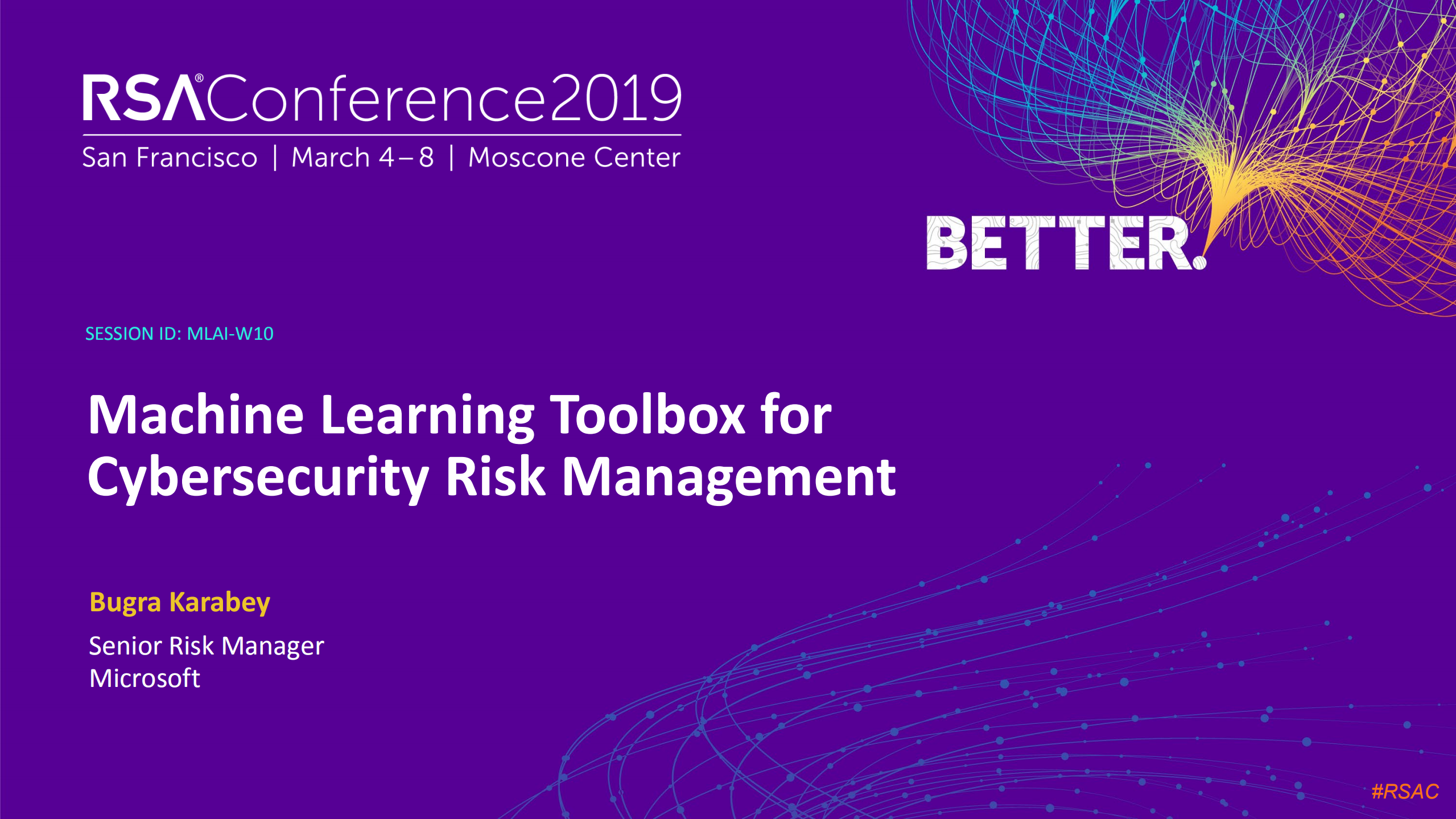 RSA®Conference2019
San Francisco | March 4–8 | Moscone Center

BETTER.

SESSION ID: MLAI-W10

Machine Learning Toolbox for Cybersecurity Risk Management

Bugra Karabey

Senior Risk Manager
Microsoft

#RSAC